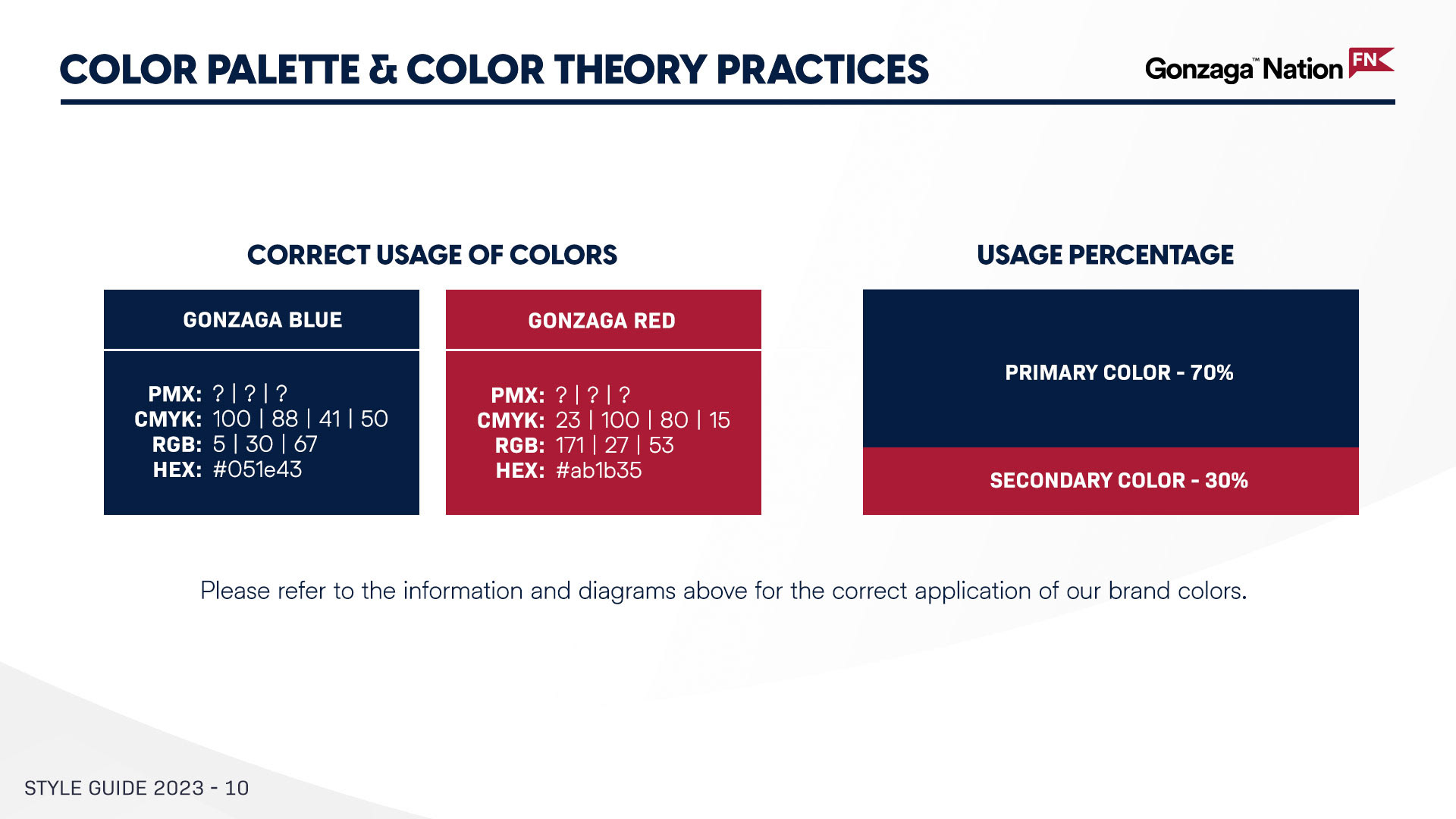 COLOR PALETTE & COLOR THEORY PRACTICES

Gonzaga™ Nation FN

CORRECT USAGE OF COLORS

GONZAGA BLUE

PMX: ? | ? | ?
CMYK: 100 | 88 | 41 | 50
RGB: 5 | 30 | 67
HEX: #051e43

GONZAGA RED

PMX: ? | ? | ?
CMYK: 23 | 100 | 80 | 15
RGB: 171 | 27 | 53
HEX: #ab1b35

USAGE PERCENTAGE

PRIMARY COLOR - 70%

SECONDARY COLOR - 30%

Please refer to the information and diagrams above for the correct application of our brand colors.

STYLE GUIDE 2023 - 10